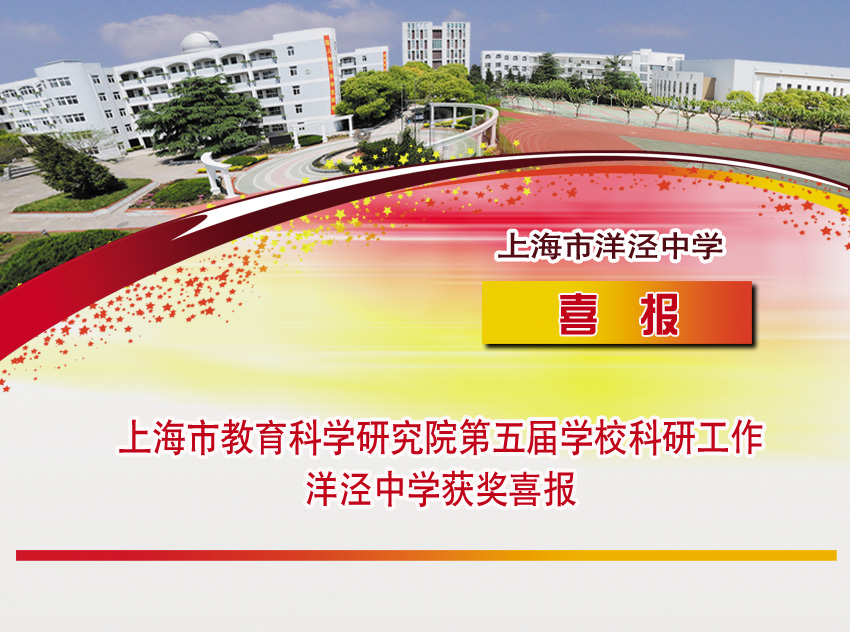 上海市洋泾中学

喜 报

上海市教育科学研究院第五届学校科研工作
洋泾中学获奖喜报